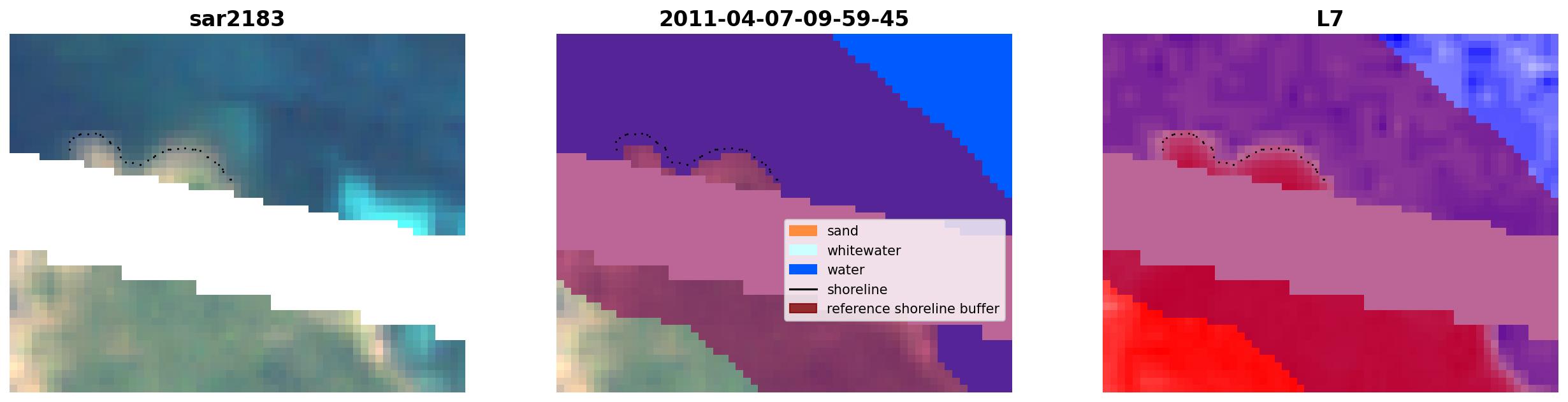 sar2183

2011-04-07-09-59-45

sand
whitewater
water
shoreline
reference shoreline buffer

L7